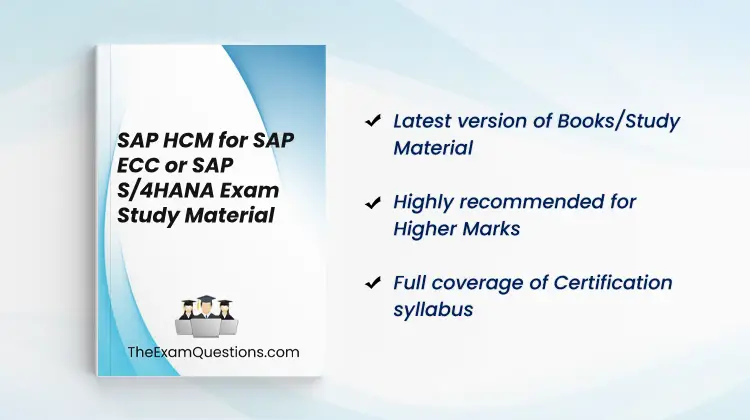 SAP HCM for SAP ECC or SAP S/4HANA Exam Study Material

TheExamQuestions.com

✔ Latest version of Books/Study Material

✔ Highly recommended for Higher Marks

✔ Full coverage of Certification syllabus